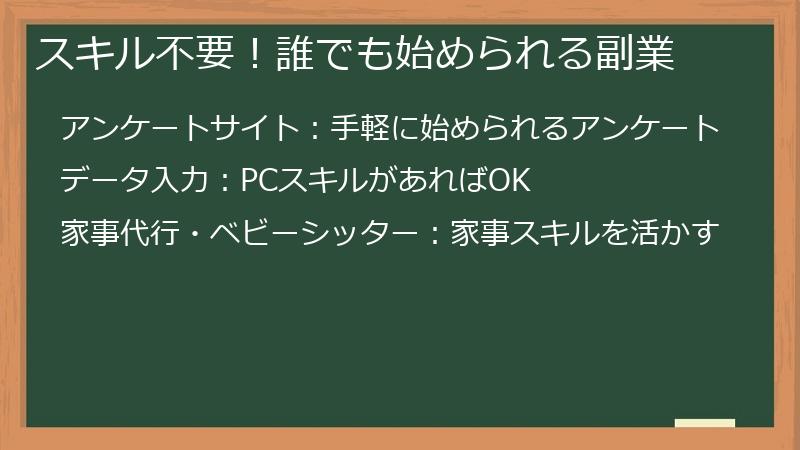 スキル不要！誰でも始められる副業

アンケートサイト：手軽に始められるアンケート

データ入力：PCスキルがあればOK

家事代行・ベビーシッター：家事スキルを活かす